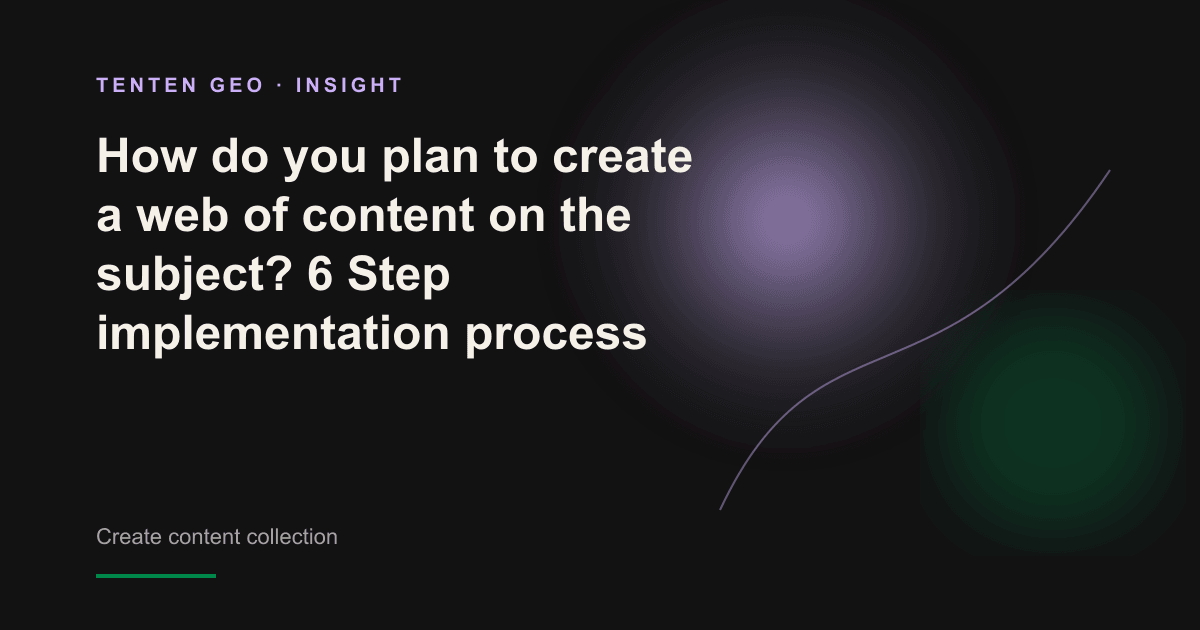 TENTEN GEO · INSIGHT

How do you plan to create a web of content on the subject? 6 Step implementation process

Create content collection